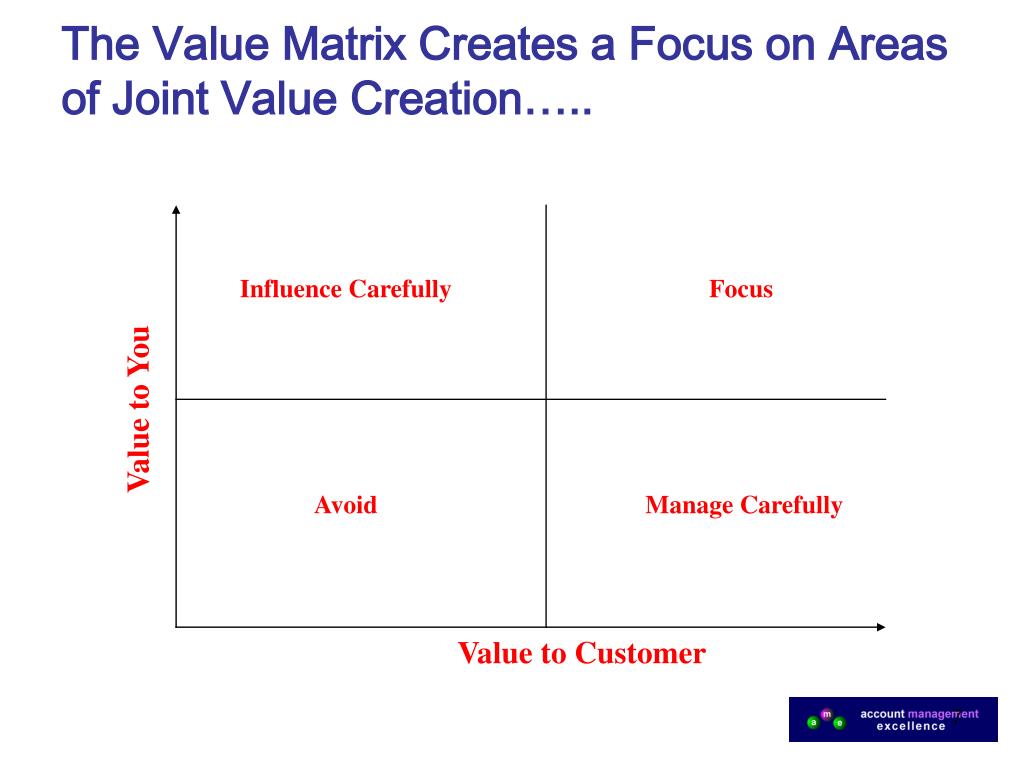 The Value Matrix Creates a Focus on Areas of Joint Value Creation…..

Value to You

Influence Carefully

Focus

Avoid

Manage Carefully

Value to Customer

a m e account management excellence